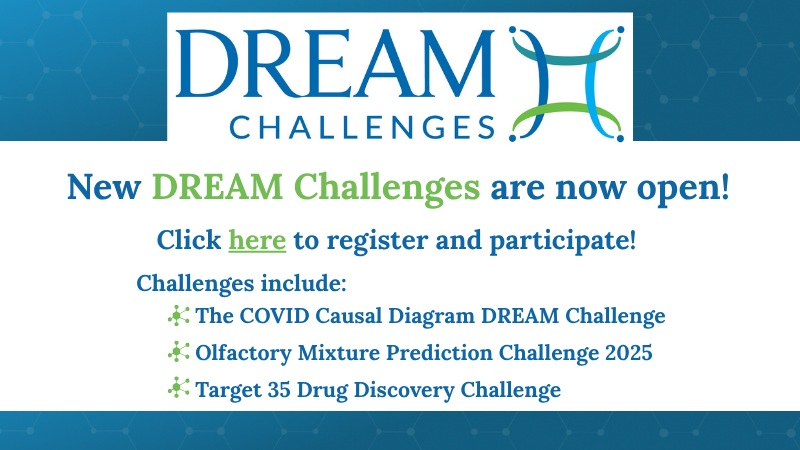 DREAM
CHALLENGES

New DREAM Challenges are now open!

Click here to register and participate!

Challenges include:

The COVID Causal Diagram DREAM Challenge

Olfactory Mixture Prediction Challenge 2025

Target 35 Drug Discovery Challenge